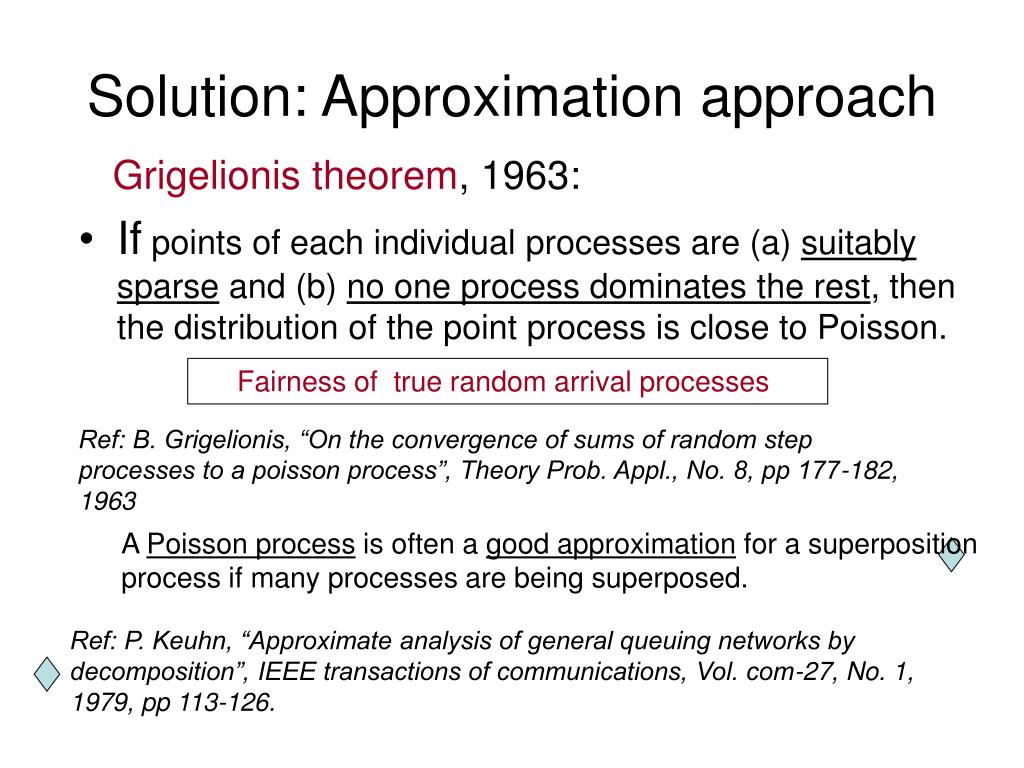 Solution: Approximation approach

Grigelionis theorem, 1963:

• If points of each individual processes are (a) suitably sparse and (b) no one process dominates the rest, then the distribution of the point process is close to Poisson.

Fairness of true random arrival processes

Ref: B. Grigelionis, “On the convergence of sums of random step processes to a poisson process”, Theory Prob. Appl., No. 8, pp 177-182, 1963

A Poisson process is often a good approximation for a superposition process if many processes are being superposed.

Ref: P. Keuhn, “Approximate analysis of general queuing networks by decomposition”, IEEE transactions of communications, Vol. com-27, No. 1, 1979, pp 113-126.